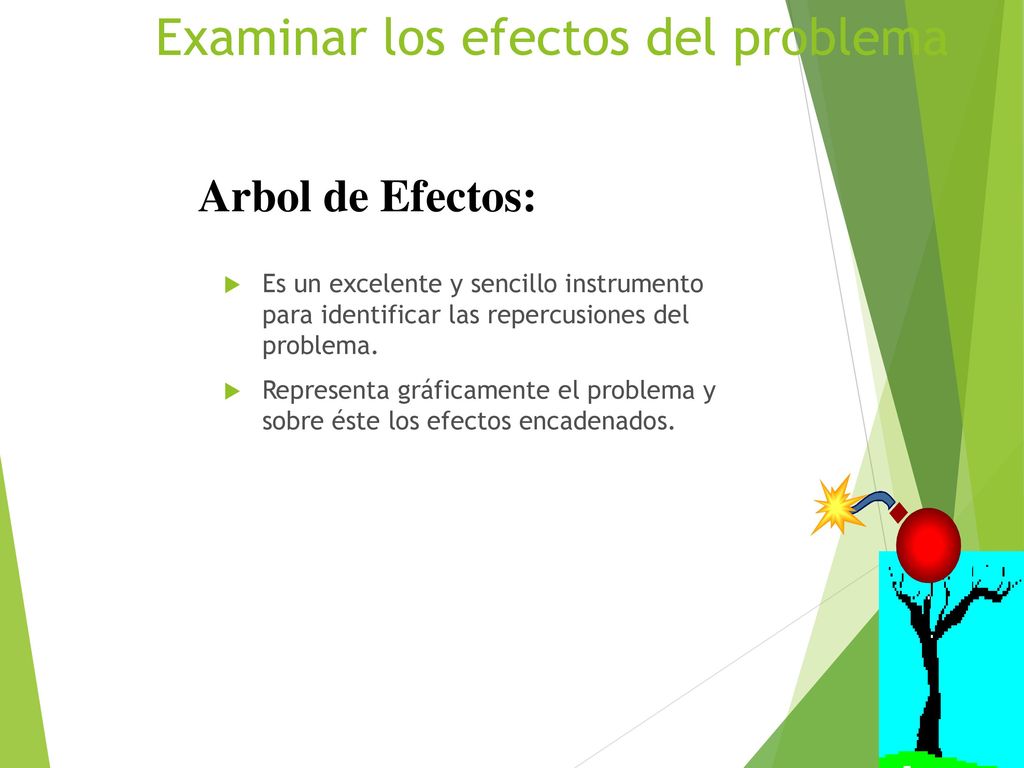 Examinar los efectos del problema

Arbol de Efectos:

Es un excelente y sencillo instrumento para identificar las repercusiones del problema.

Representa gráficamente el problema y sobre éste los efectos encadenados.